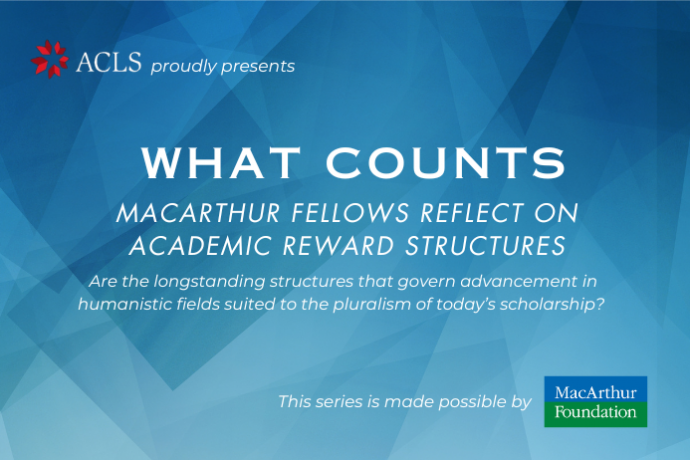 ACLS proudly presents

WHAT COUNTS

MACARTHUR FELLOWS REFLECT ON ACADEMIC REWARD STRUCTURES

Are the longstanding structures that govern advancement in humanistic fields suited to the pluralism of today's scholarship?

This series is made possible by

MacArthur Foundation